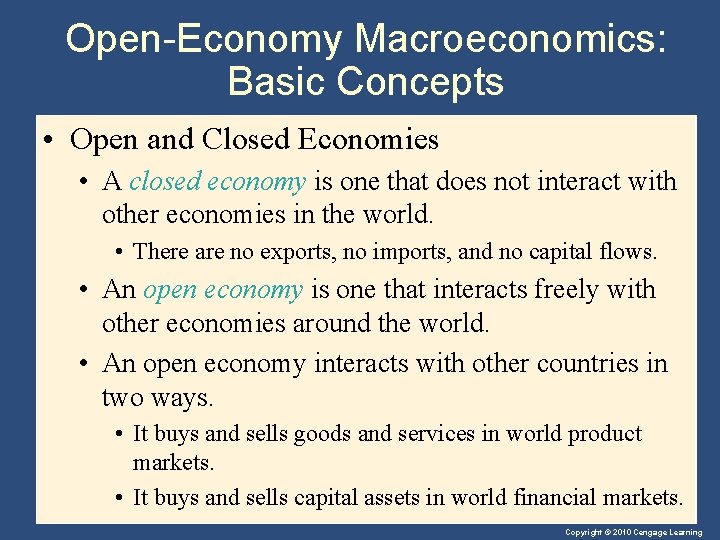 Open-Economy Macroeconomics: Basic Concepts

• Open and Closed Economies
 • A closed economy is one that does not interact with other economies in the world.
  • There are no exports, no imports, and no capital flows.
 • An open economy is one that interacts freely with other economies around the world.
 • An open economy interacts with other countries in two ways.
  • It buys and sells goods and services in world product markets.
  • It buys and sells capital assets in world financial markets.

Copyright © 2010 Cengage Learning